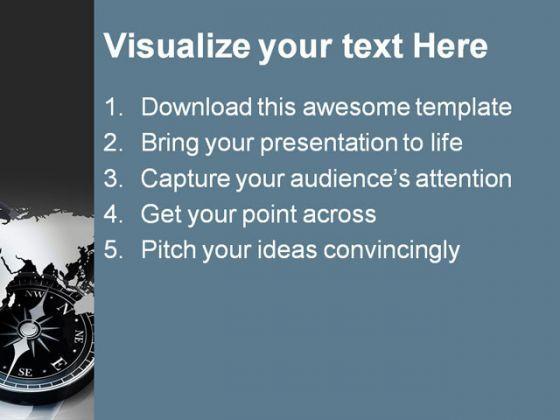 Visualize your text Here

1. Download this awesome template
2. Bring your presentation to life
3. Capture your audience's attention
4. Get your point across
5. Pitch your ideas convincingly

NW
N
NE
E
SE